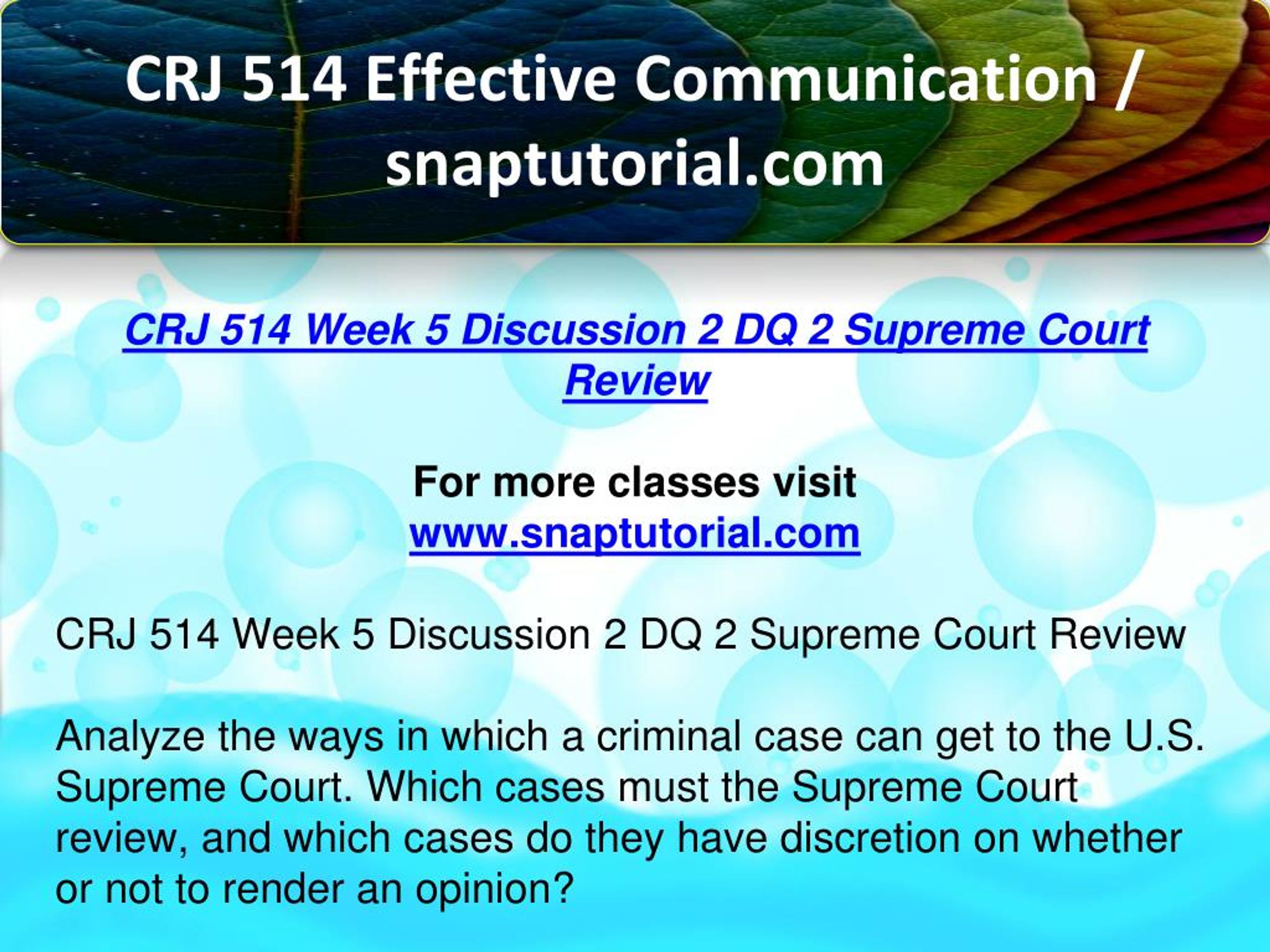 CRJ 514 Effective Communication / snaptutorial.com

CRJ 514 Week 5 Discussion 2 DQ 2 Supreme Court Review

For more classes visit
www.snaptutorial.com

CRJ 514 Week 5 Discussion 2 DQ 2 Supreme Court Review

Analyze the ways in which a criminal case can get to the U.S. Supreme Court. Which cases must the Supreme Court review, and which cases do they have discretion on whether or not to render an opinion?